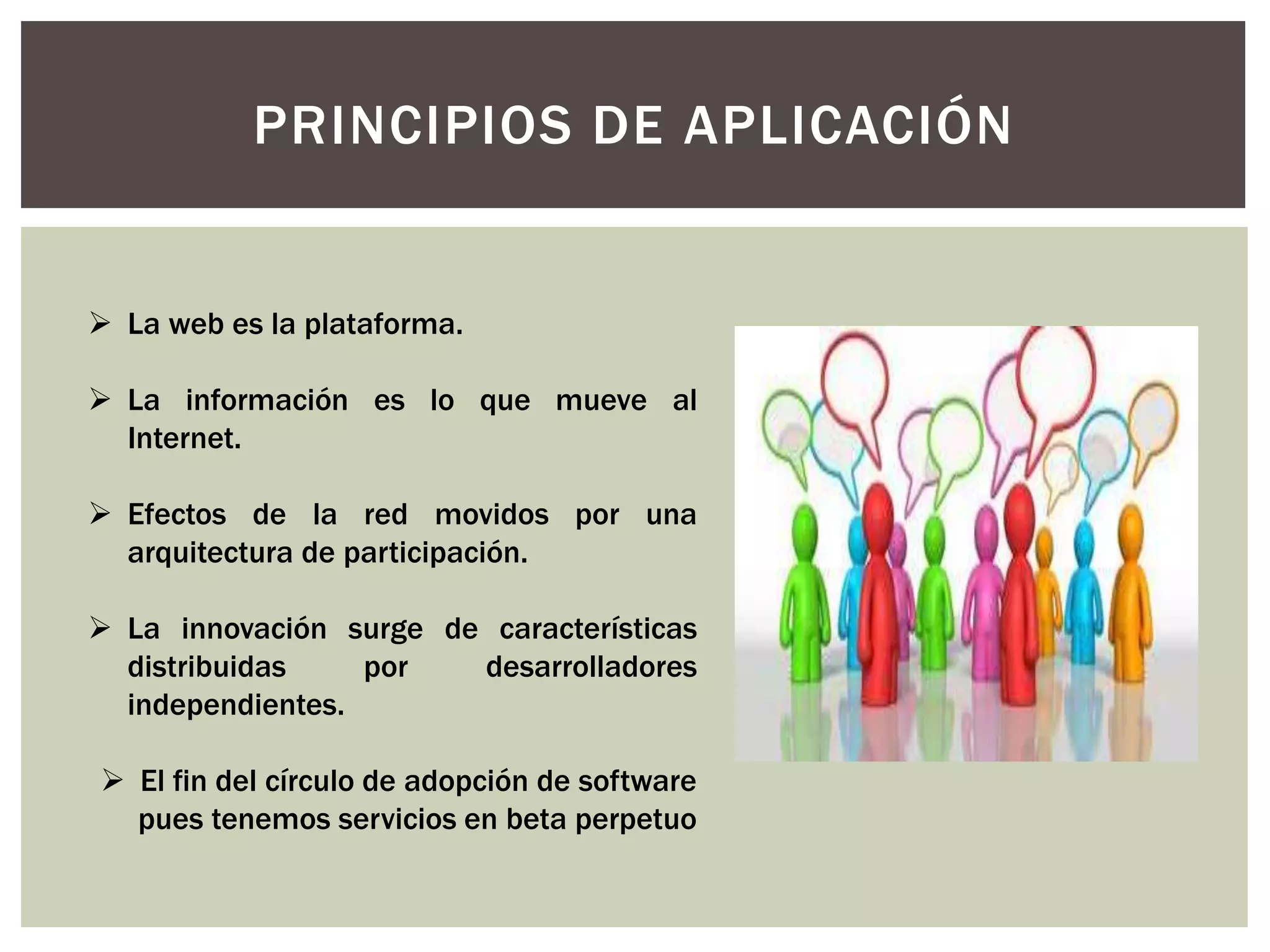 PRINCIPIOS DE APLICACIÓN

➢ La web es la plataforma.

➢ La información es lo que mueve al Internet.

➢ Efectos de la red movidos por una arquitectura de participación.

➢ La innovación surge de características distribuidas por desarrolladores independientes.

➢ El fin del círculo de adopción de software pues tenemos servicios en beta perpetuo